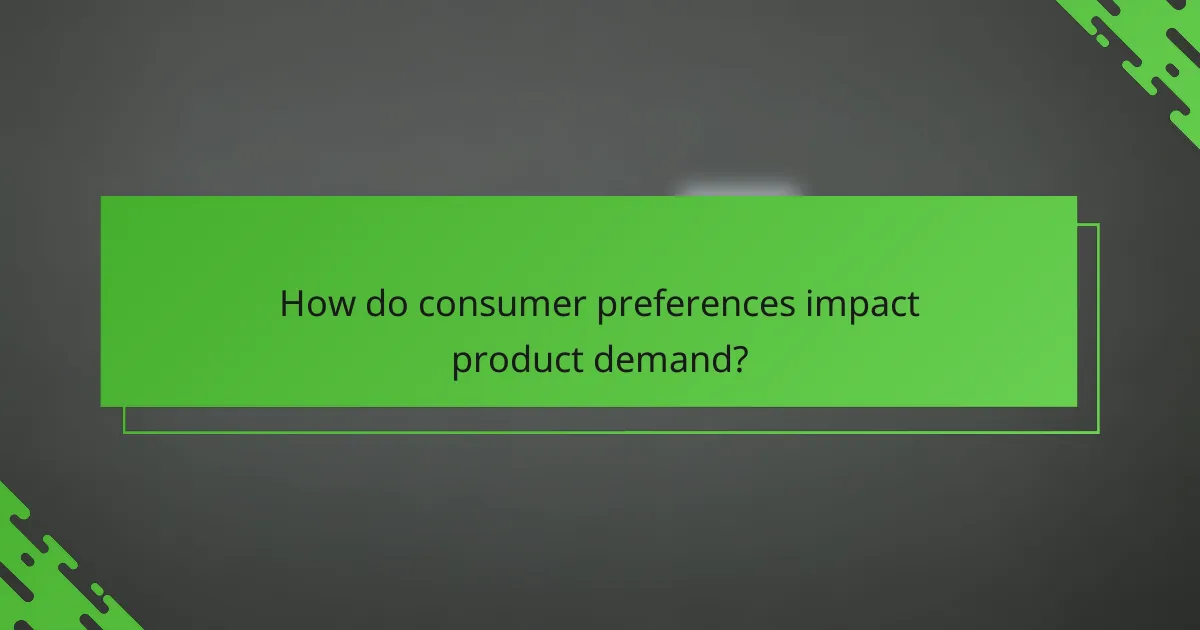 How do consumer preferences impact product demand?